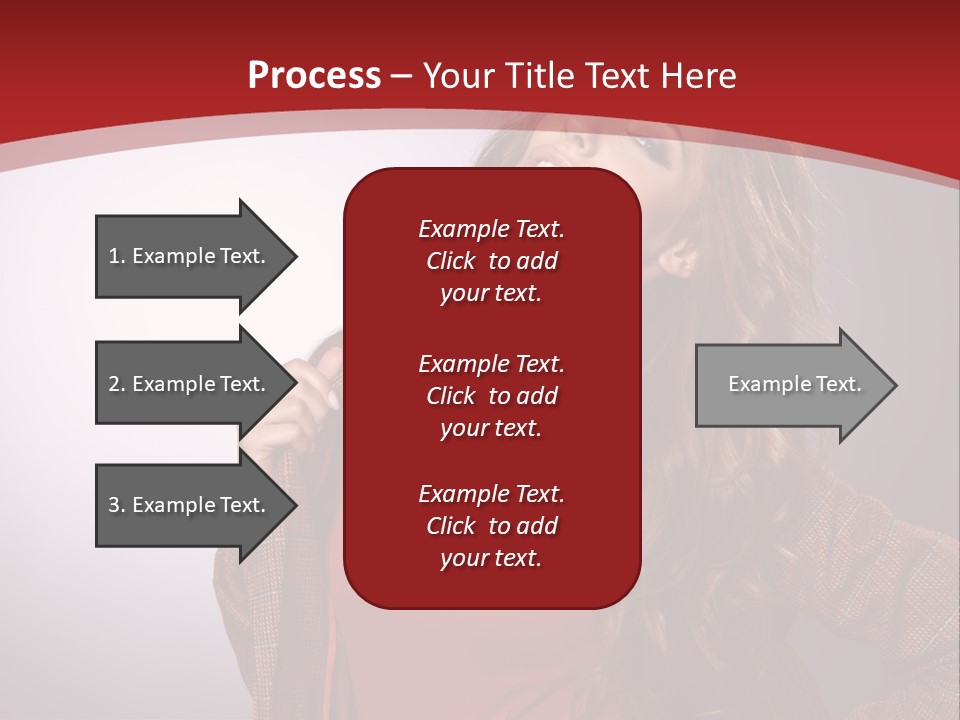 Process – Your Title Text Here

1. Example Text.

2. Example Text.

3. Example Text.

Example Text. Click to add your text.

Example Text. Click to add your text.

Example Text. Click to add your text.

Example Text.